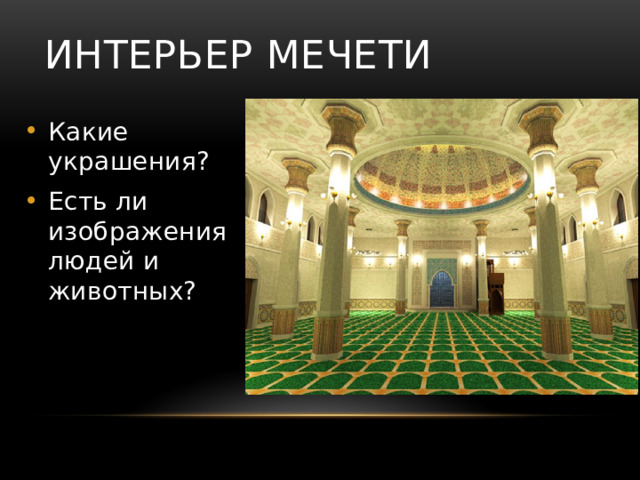 ИНТЕРЬЕР МЕЧЕТИ

• Какие украшения?
• Есть ли изображения людей и животных?